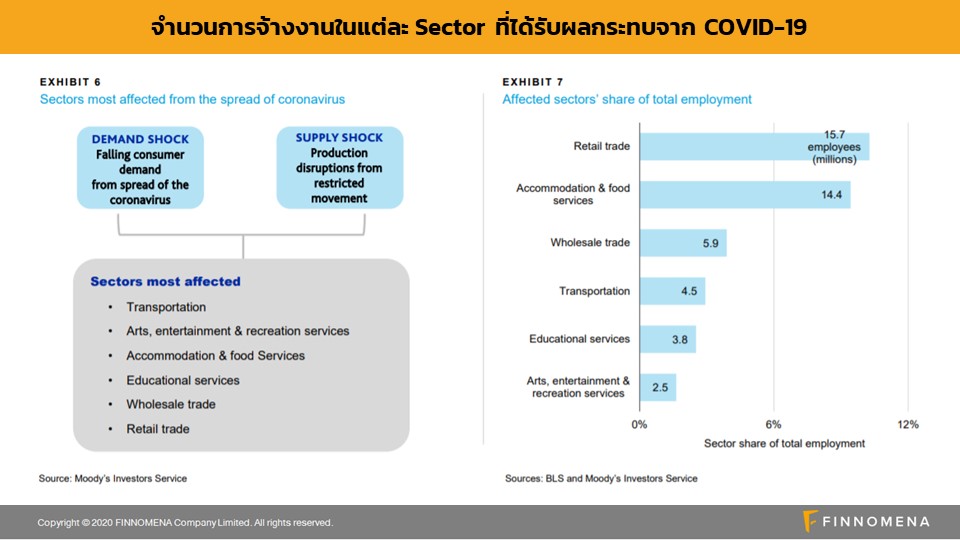 จำนวนการจ้างงานในแต่ละ Sector ที่ได้รับผลกระทบจาก COVID-19

EXHIBIT 6
Sectors most affected from the spread of coronavirus

DEMAND SHOCK
Falling consumer demand from spread of the coronavirus

SUPPLY SHOCK
Production disruptions from restricted movement

Sectors most affected
• Transportation
• Arts, entertainment & recreation services
• Accommodation & food Services
• Educational services
• Wholesale trade
• Retail trade

Source: Moody's Investors Service

EXHIBIT 7
Affected sectors' share of total employment

Retail trade 15.7 employees (millions)
Accommodation & food services 14.4
Wholesale trade 5.9
Transportation 4.5
Educational services 3.8
Arts, entertainment & recreation services 2.5

0% 6% 12%
Sector share of total employment

Sources: BLS and Moody's Investors Service

Copyright © 2020 FINNOMENA Company Limited. All rights reserved.

FINNOMENA